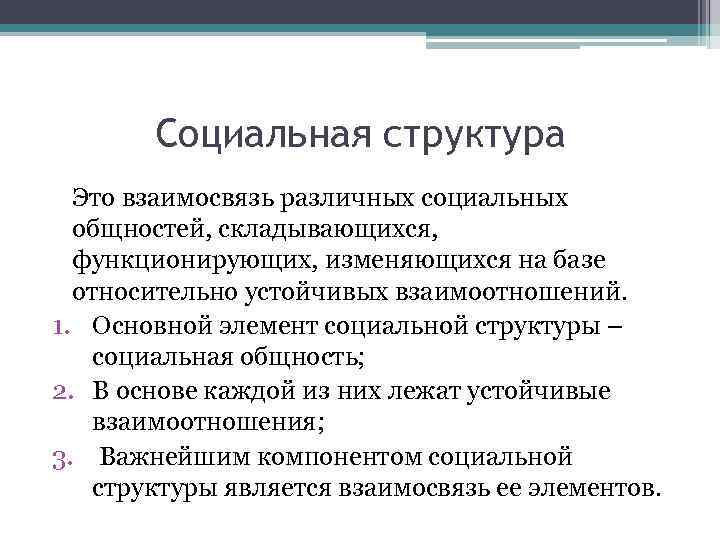 Социальная структура

Это взаимосвязь различных социальных общностей, складывающихся, функционирующих, изменяющихся на базе относительно устойчивых взаимоотношений.

1. Основной элемент социальной структуры – социальная общность;
2. В основе каждой из них лежат устойчивые взаимоотношения;
3. Важнейшим компонентом социальной структуры является взаимосвязь ее элементов.